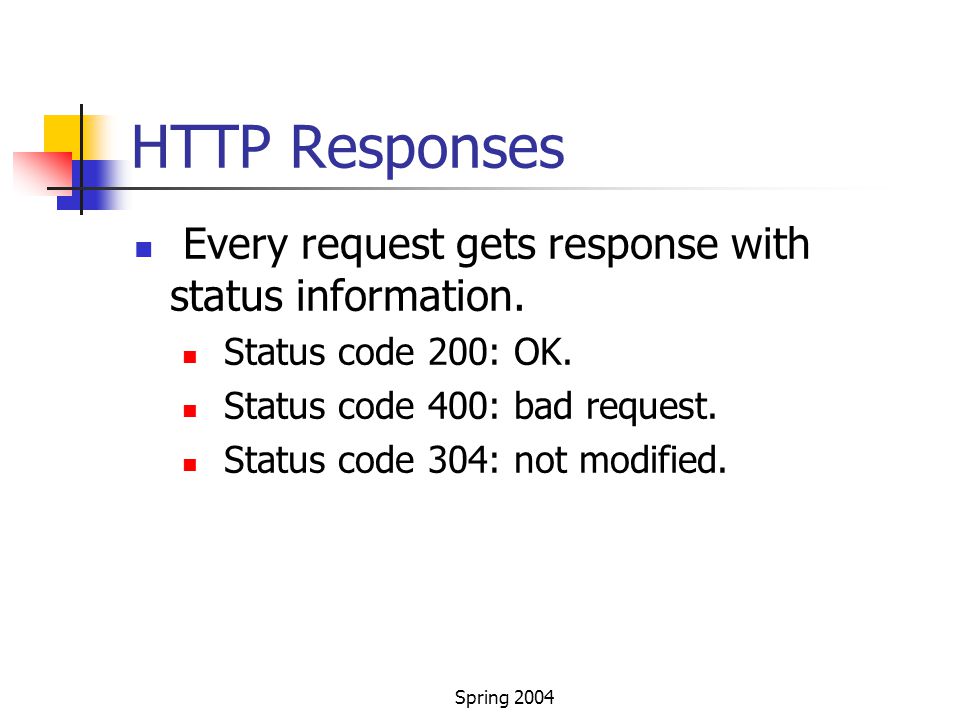 HTTP Responses

- Every request gets response with status information.
  - Status code 200: OK.
  - Status code 400: bad request.
  - Status code 304: not modified.

Spring 2004